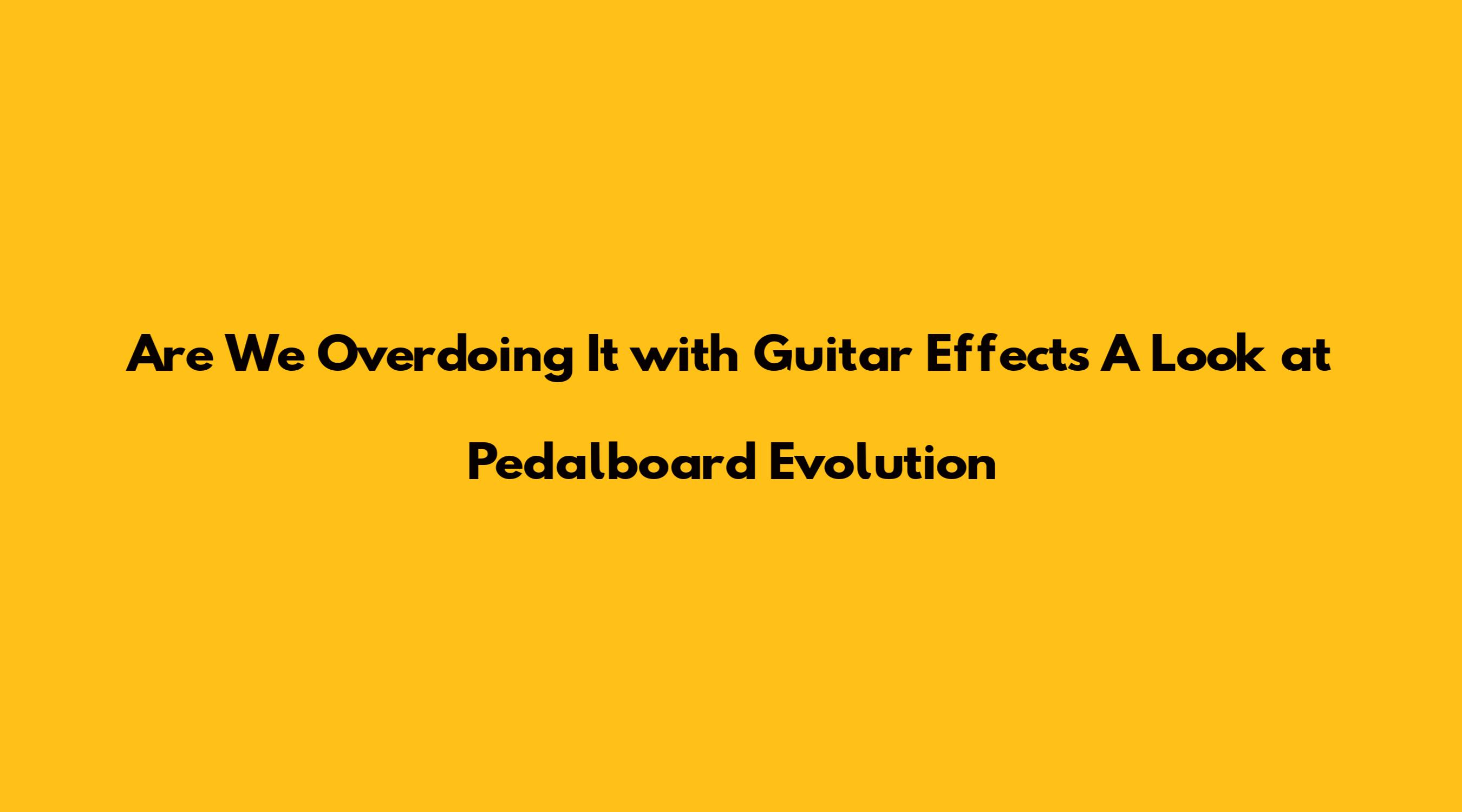 Are We Overdoing It with Guitar Effects A Look at Pedalboard Evolution